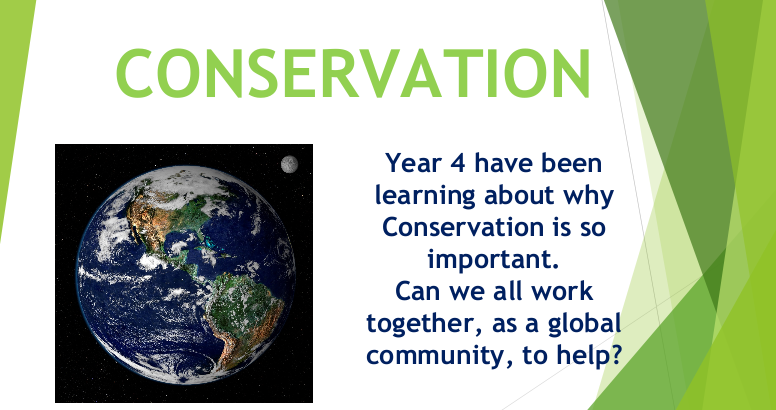 CONSERVATION

Year 4 have been learning about why Conservation is so important.
Can we all work together, as a global community, to help?